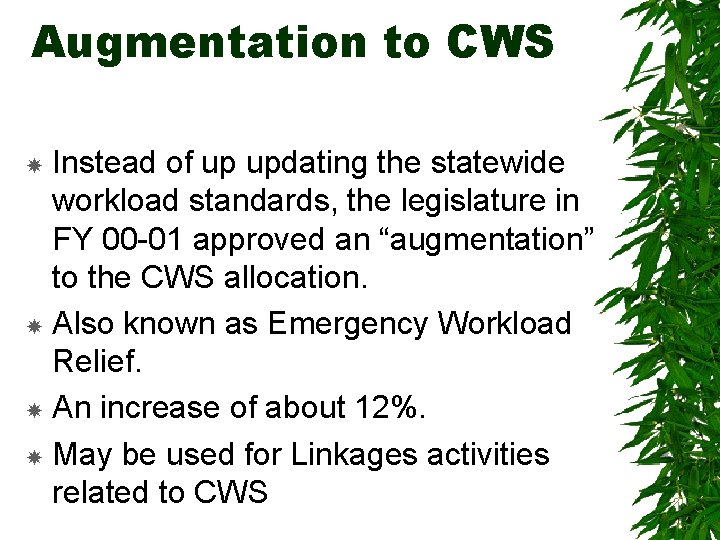 Augmentation to CWS

Instead of up updating the statewide workload standards, the legislature in FY 00-01 approved an “augmentation” to the CWS allocation.

Also known as Emergency Workload Relief.

An increase of about 12%.

May be used for Linkages activities related to CWS